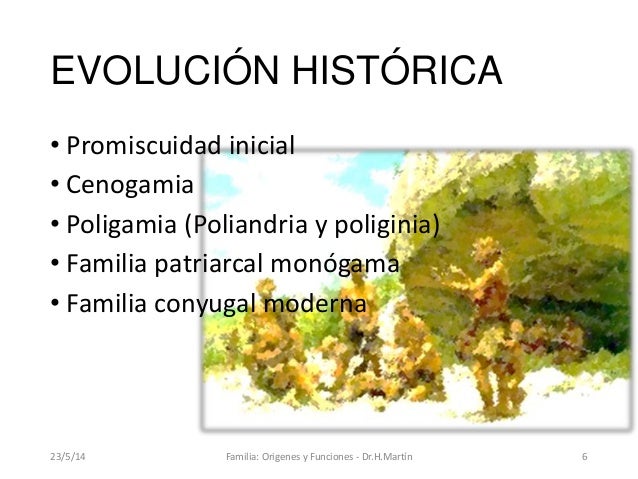 EVOLUCIÓN HISTÓRICA

• Promiscuidad inicial
• Cenogamia
• Poligamia (Poliandria y poliginia)
• Familia patriarcal monógama
• Familia conyugal moderna

23/5/14

Familia: Origenes y Funciones - Dr.H.Martin

6